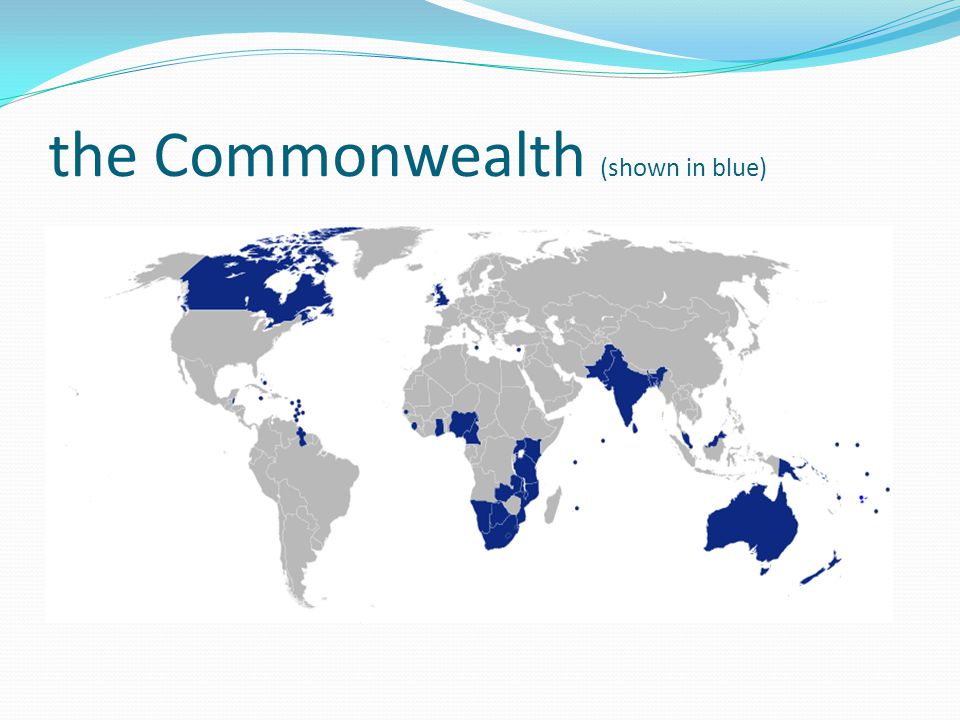 the Commonwealth (shown in blue)